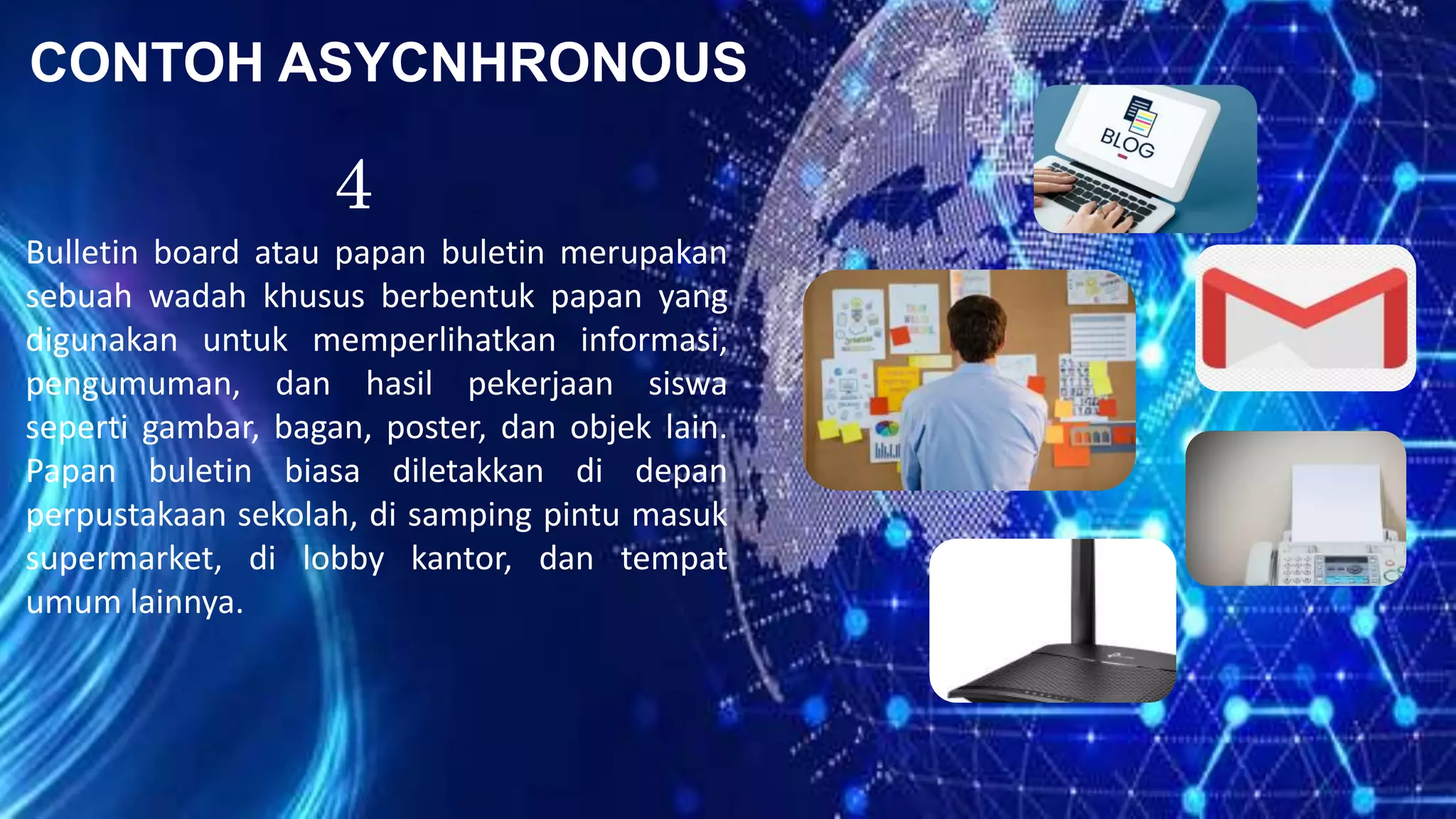 CONTOH ASYCNHRONOUS

4

Bulletin board atau papan buletin merupakan sebuah wadah khusus berbentuk papan yang digunakan untuk memperlihatkan informasi, pengumuman, dan hasil pekerjaan siswa seperti gambar, bagan, poster, dan objek lain. Papan buletin biasa diletakkan di depan perpustakaan sekolah, di samping pintu masuk supermarket, di lobby kantor, dan tempat umum lainnya.

BLOG